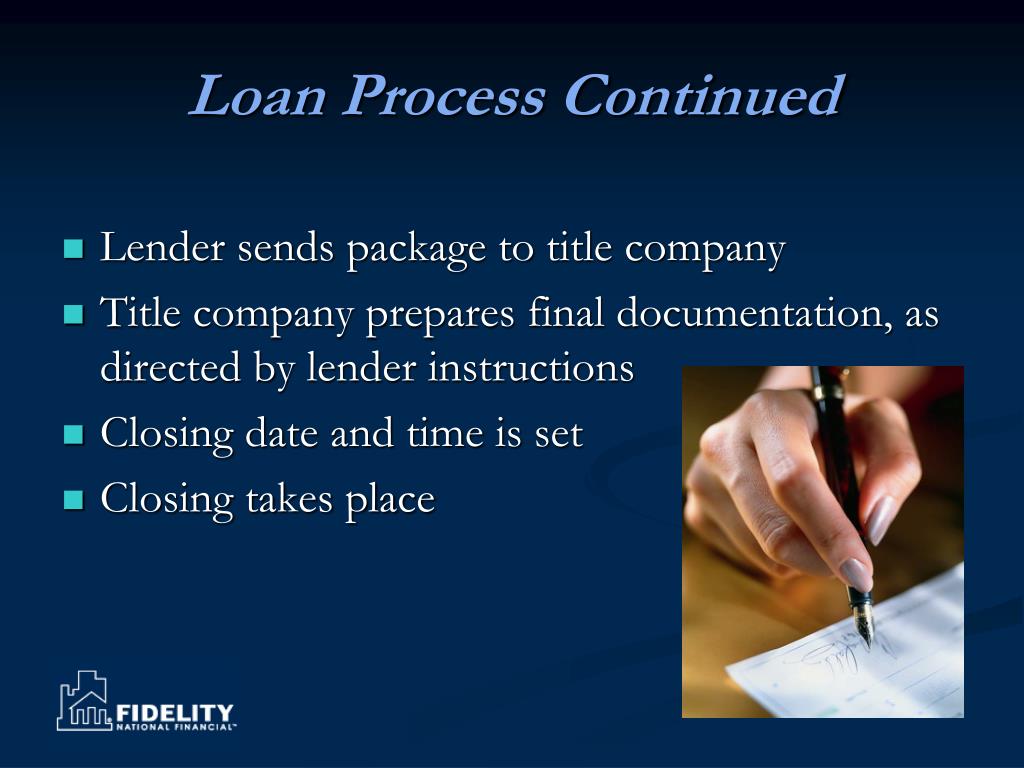 Loan Process Continued

- Lender sends package to title company
- Title company prepares final documentation, as directed by lender instructions
- Closing date and time is set
- Closing takes place

FIDELITY
NATIONAL FINANCIAL™